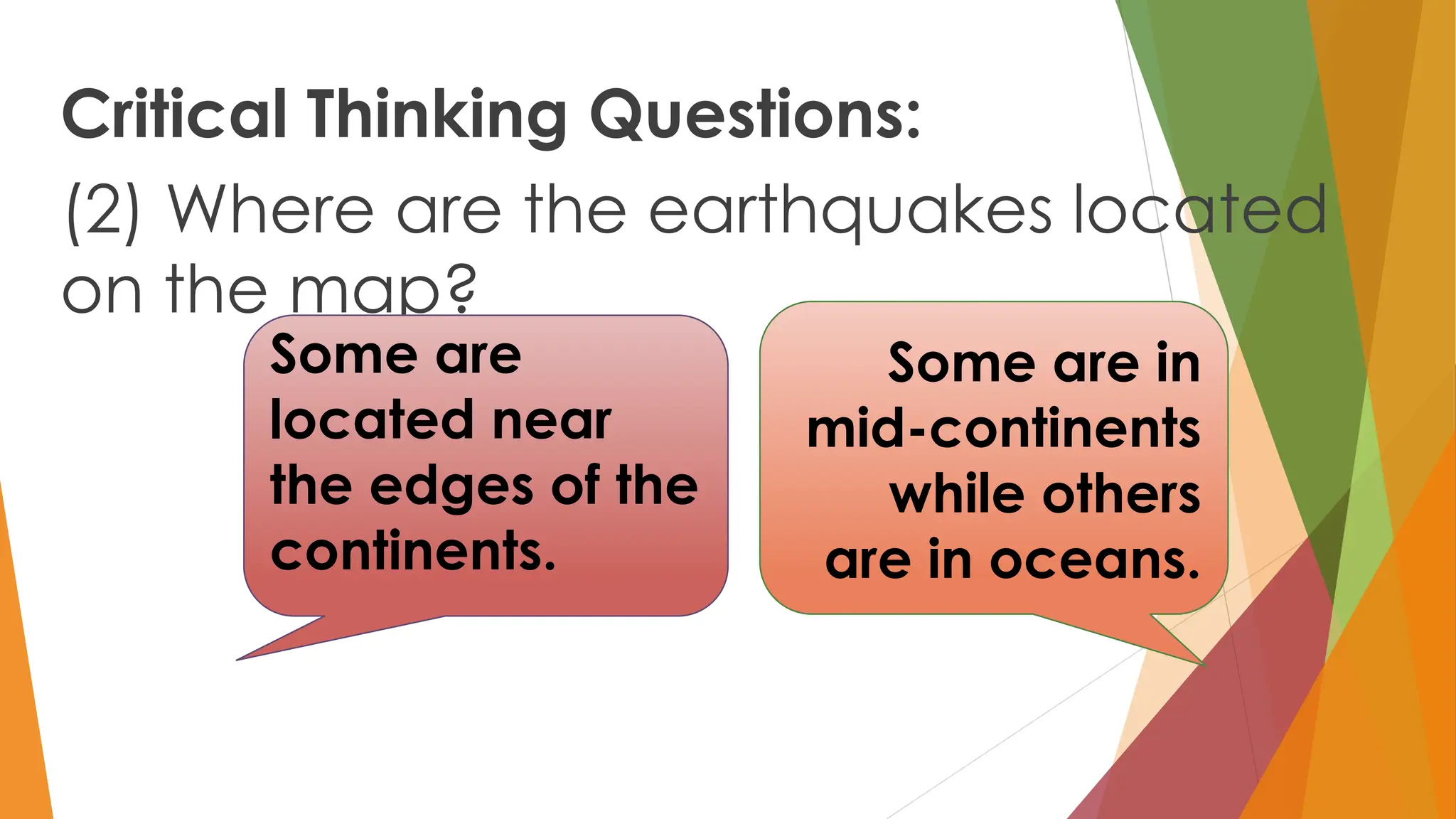 Critical Thinking Questions:

(2) Where are the earthquakes located on the map?

Some are located near the edges of the continents.

Some are in mid-continents while others are in oceans.